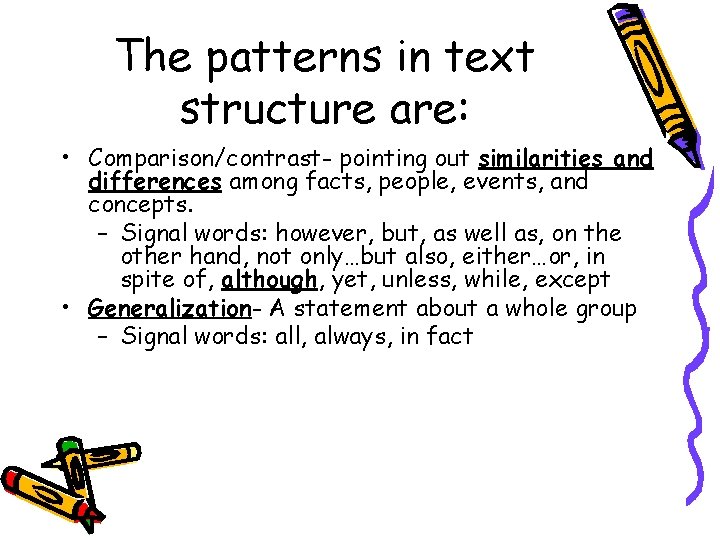 The patterns in text structure are:

• Comparison/contrast- pointing out similarities and differences among facts, people, events, and concepts.
  – Signal words: however, but, as well as, on the other hand, not only…but also, either…or, in spite of, although, yet, unless, while, except
• Generalization- A statement about a whole group
  – Signal words: all, always, in fact